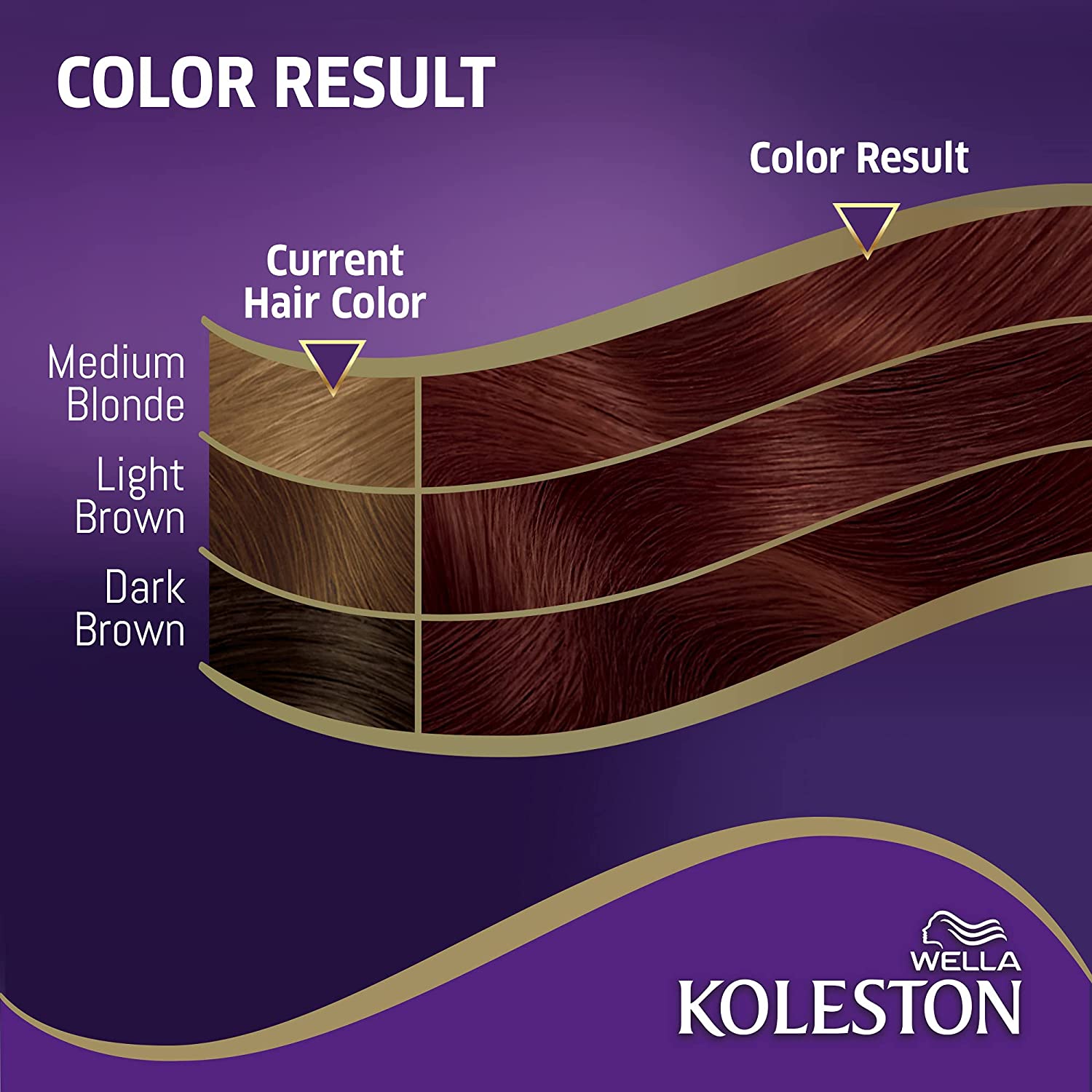 COLOR RESULT

Color Result

Current Hair Color

Medium Blonde

Light Brown

Dark Brown

WELLA
KOLESTON